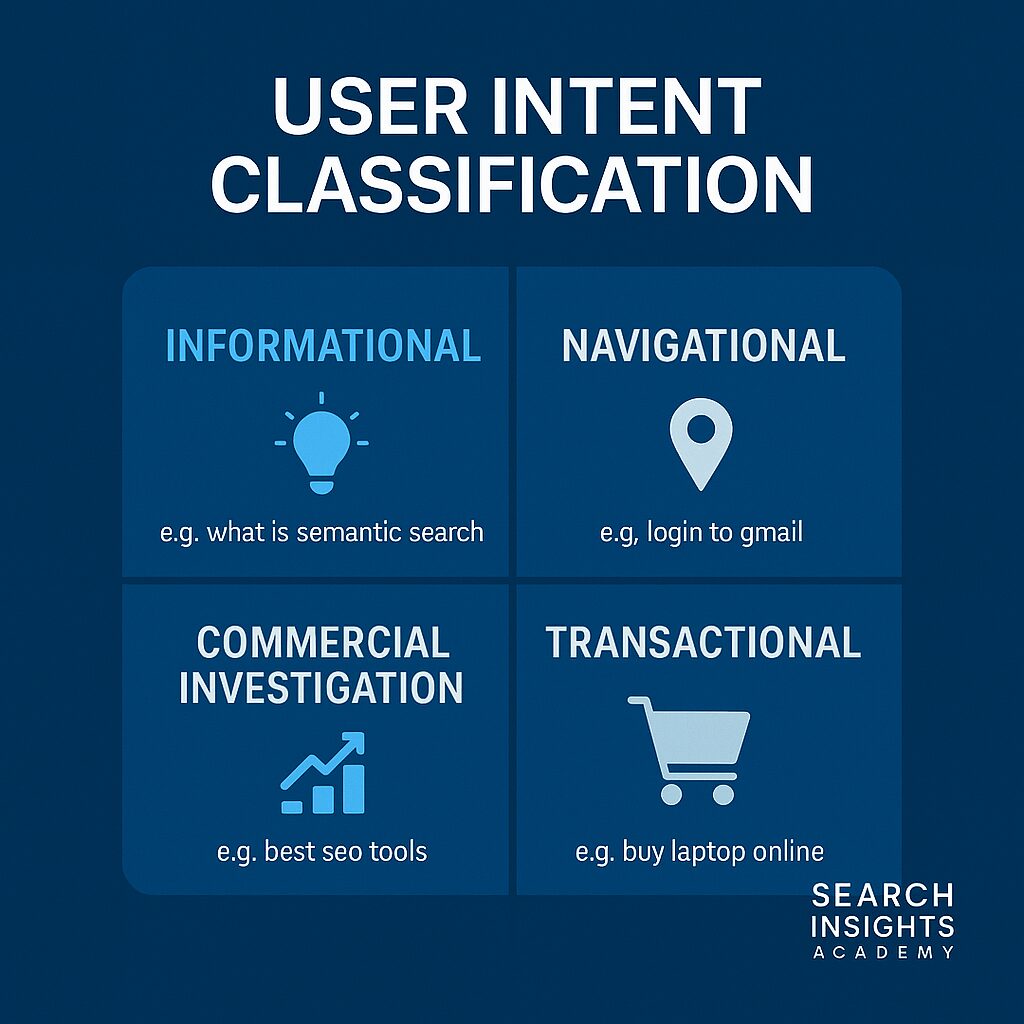 USER INTENT CLASSIFICATION

INFORMATIONAL

e.g. what is semantic search

NAVIGATIONAL

e.g, login to gmail

COMMERCIAL INVESTIGATION

e.g. best seo tools

TRANSACTIONAL

e.g. buy laptop online

SEARCH INSIGHTS ACADEMY